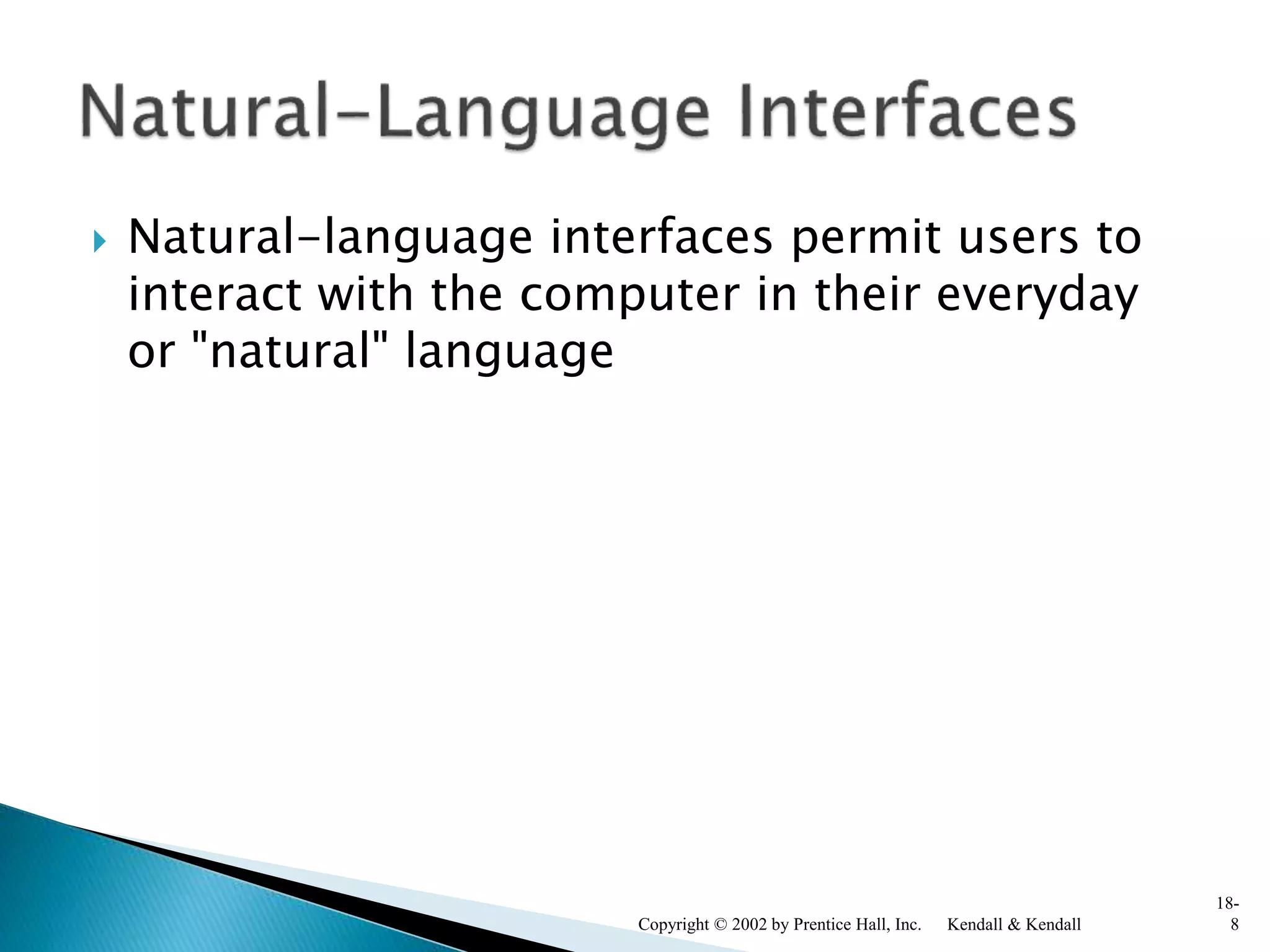 Natural-Language Interfaces

Natural-language interfaces permit users to interact with the computer in their everyday or "natural" language

Copyright © 2002 by Prentice Hall, Inc. Kendall & Kendall

18-8